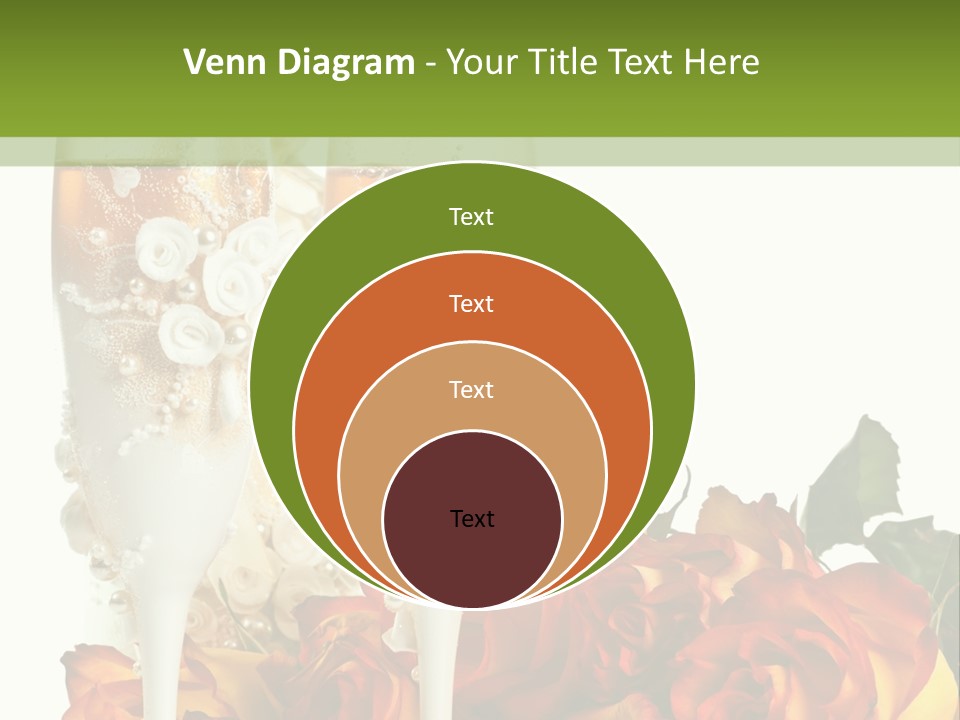 Venn Diagram - Your Title Text Here

Text

Text

Text

Text